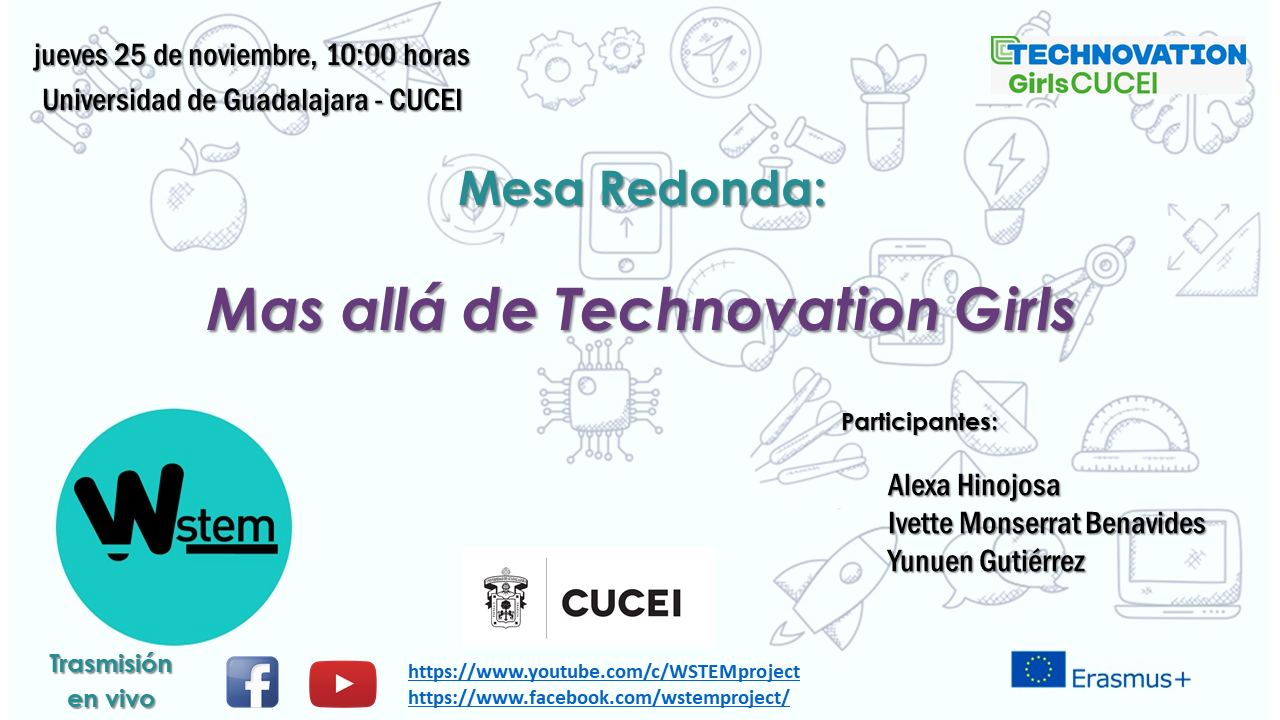 jueves 25 de noviembre, 10:00 horas
Universidad de Guadalajara - CUCEI

TECHNOVATION
GirlsCUCEI

Mesa Redonda:

Mas allá de Technovation Girls

Participantes:

Alexa Hinojosa
Ivette Monserrat Benavides
Yunuen Gutiérrez

Wstem

CUCEI

Trasmisión en vivo

https://www.youtube.com/c/WSTEMproject
https://www.facebook.com/wstemproject/

Erasmus+